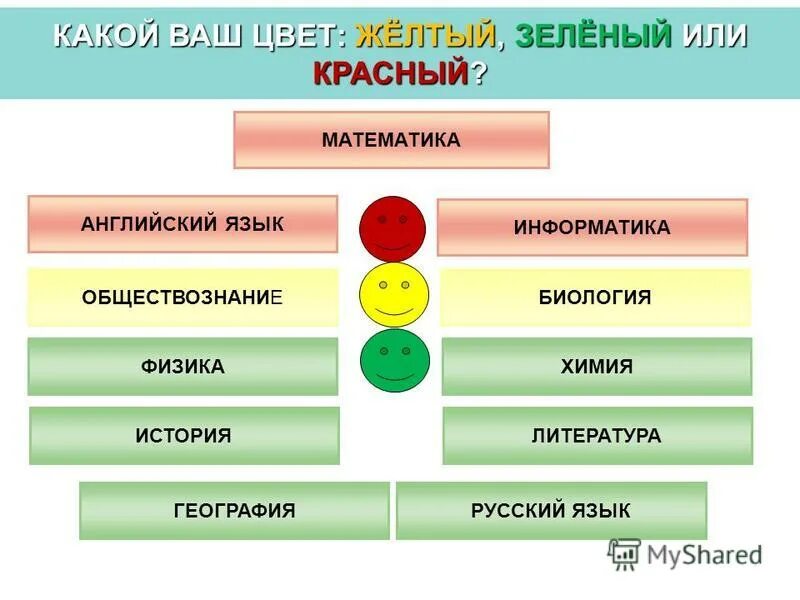 КАКОЙ ВАШ ЦВЕТ: ЖЁЛТЫЙ, ЗЕЛЁНЫЙ ИЛИ КРАСНЫЙ?

МАТЕМАТИКА

АНГЛИЙСКИЙ ЯЗЫК

ИНФОРМАТИКА

ОБЩЕСТВОЗНАНИЕ

БИОЛОГИЯ

ФИЗИКА

ХИМИЯ

ИСТОРИЯ

ЛИТЕРАТУРА

ГЕОГРАФИЯ

РУССКИЙ ЯЗЫК

MyShared